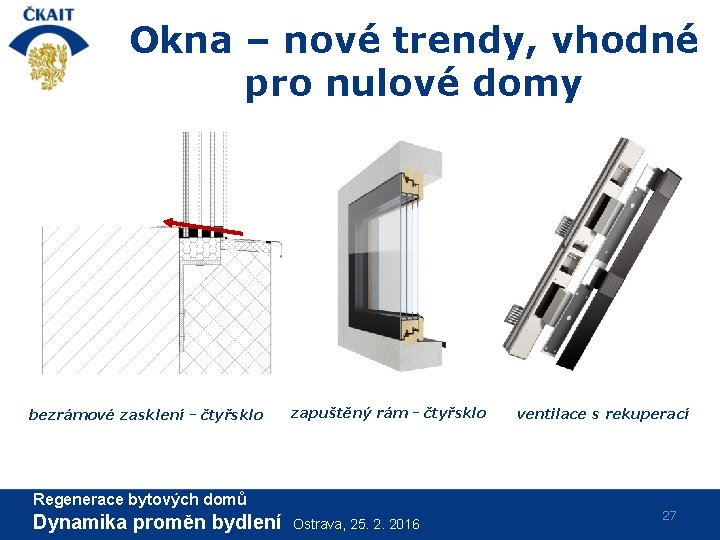 ČKAIT

Okna – nové trendy, vhodné pro nulové domy

bezrámové zasklení – čtyřsklo

zapuštěný rám – čtyřsklo

ventilace s rekuperací

Regenerace bytových domů
Dynamika proměn bydlení Ostrava, 25. 2. 2016

27